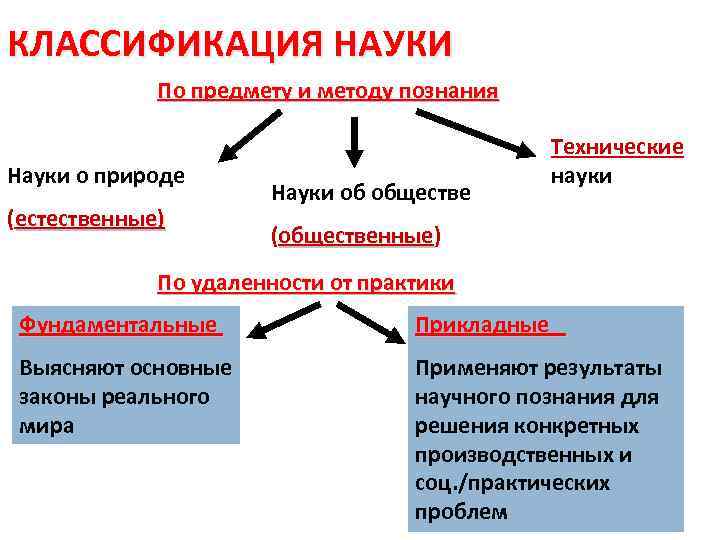 КЛАССИФИКАЦИЯ НАУКИ

По предмету и методу познания

Науки о природе

(естественные)

Науки об обществе

(общественные)

Технические науки

По удаленности от практики

Фундаментальные

Выясняют основные законы реального мира

Прикладные

Применяют результаты научного познания для решения конкретных производственных и соц./практических проблем